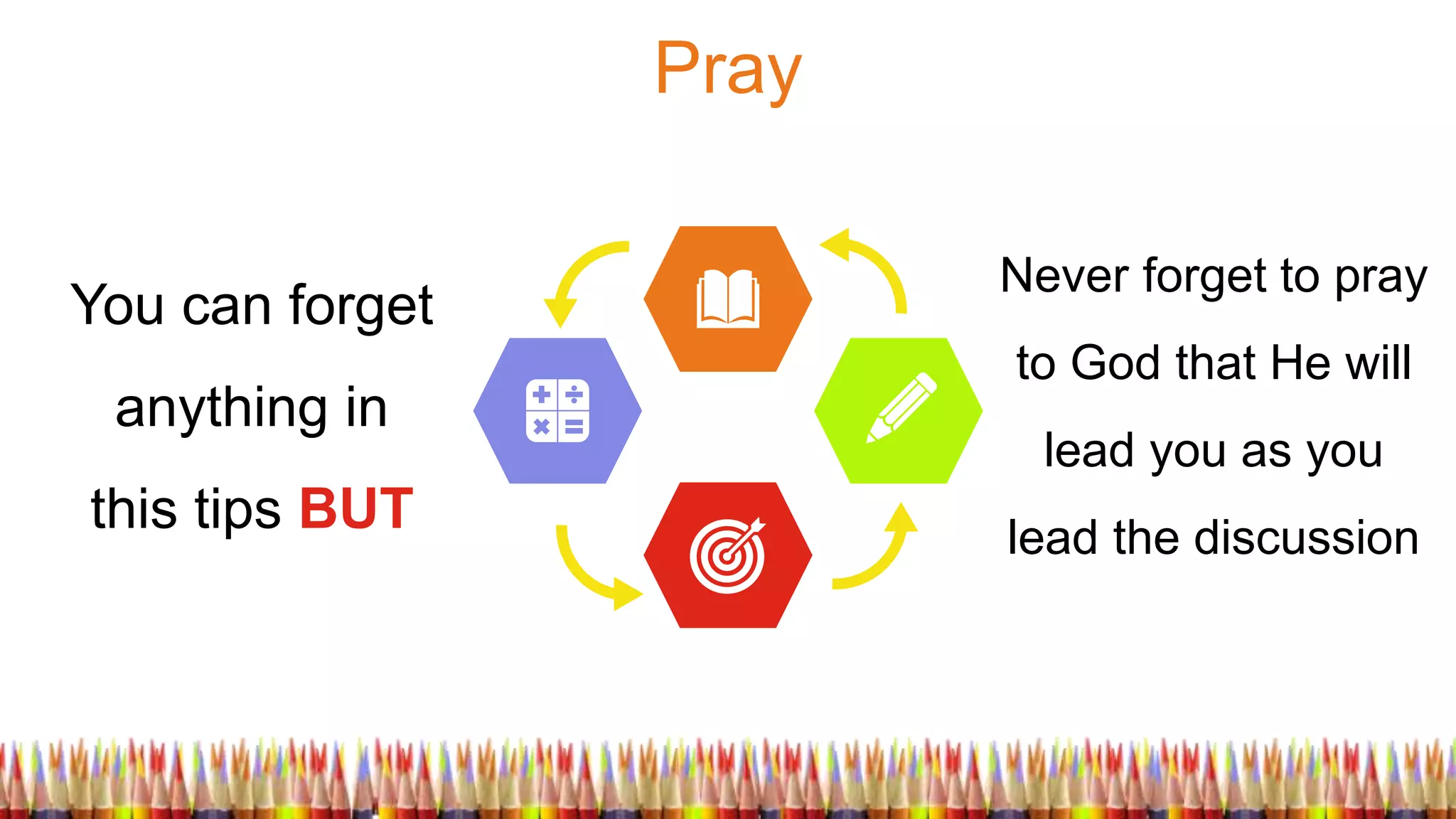 Pray

You can forget anything in this tips BUT

Never forget to pray to God that He will lead you as you lead the discussion